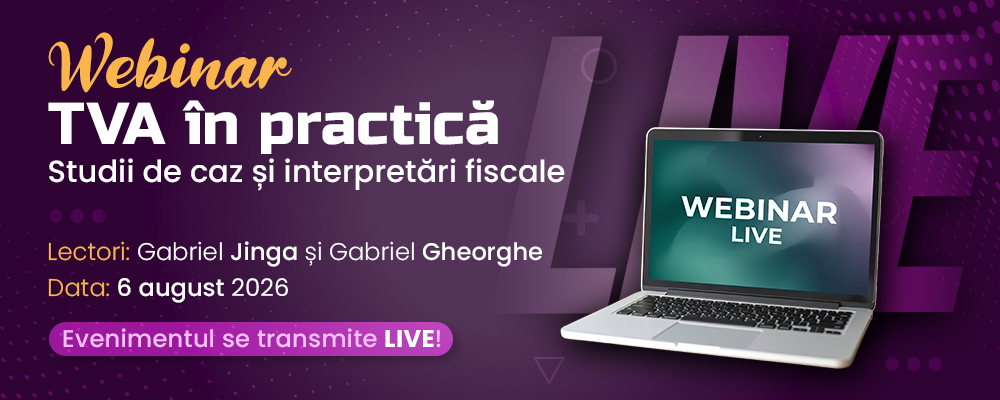 Webinar
TVA în practică
Studii de caz și interpretări fiscale

Lectori: Gabriel Jinga și Gabriel Gheorghe
Data: 6 august 2026

Evenimentul se transmite LIVE!

LIVE

WEBINAR
LIVE